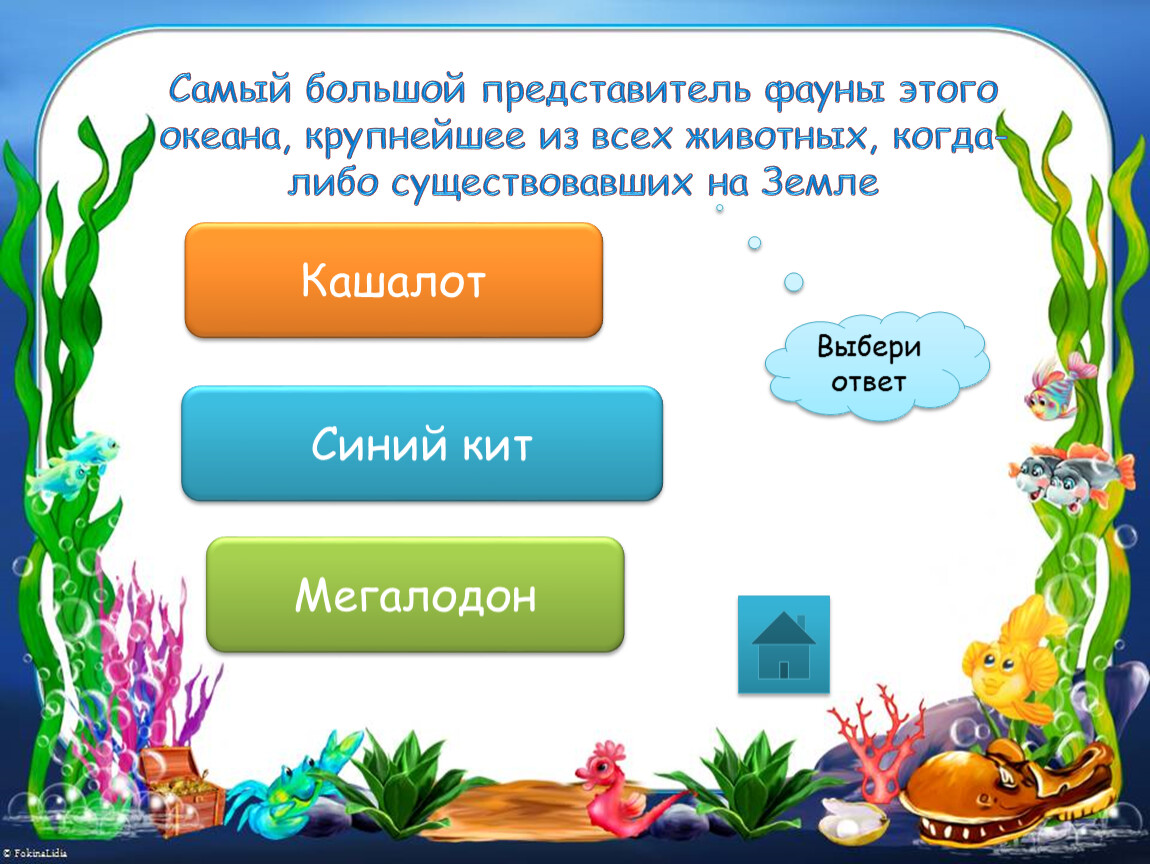 Самый большой представитель фауны этого океана, крупнейшее из всех животных, когда-либо существовавших на Земле

Кашалот

Синий кит

Мегалодон

Выбери ответ

© FokinaLidia